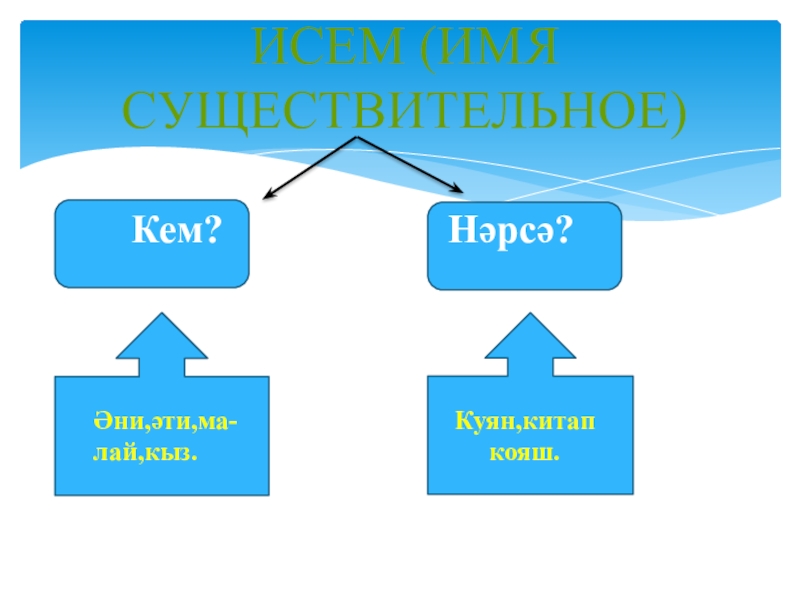 ИСЕМ (ИМЯ СУЩЕСТВИТЕЛЬНОЕ)

Кем?

Нәрсә?

Әни,әти,малай,кыз.

Куян,китап кояш.